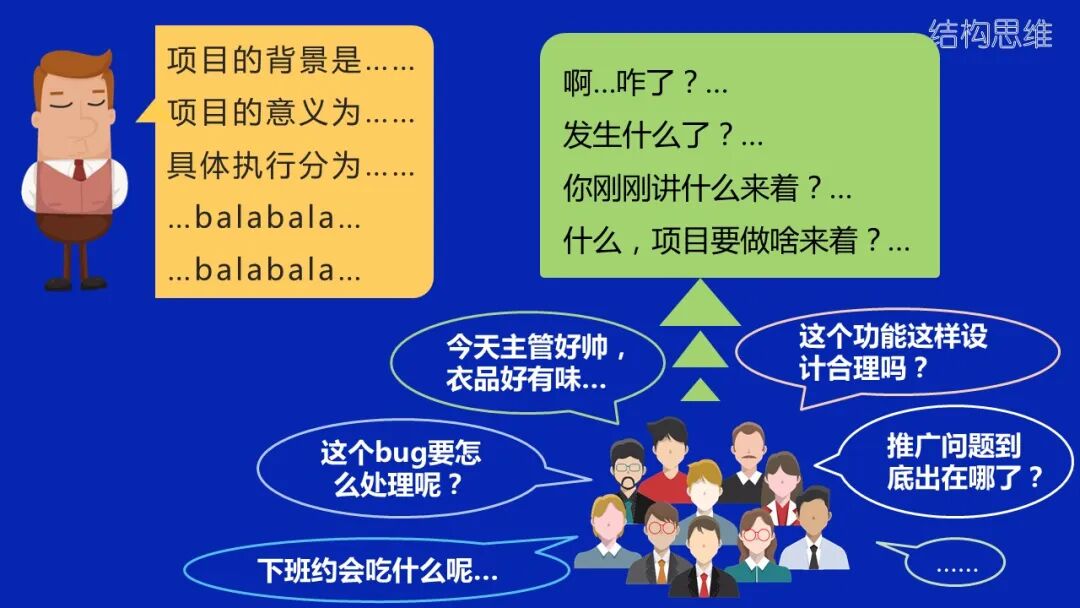 结构思维

项目的背景是……
项目的意义为……
具体执行分为……
…balabala…
…balabala…

啊…咋了？…
发生什么了？…
你刚刚讲什么来着？…
什么，项目要做啥来着？…

今天主管好帅，衣品好有味…

这个功能这样设计合理吗？

这个bug要怎么处理呢？

推广问题到底出在哪了？

下班约会吃什么呢…

……